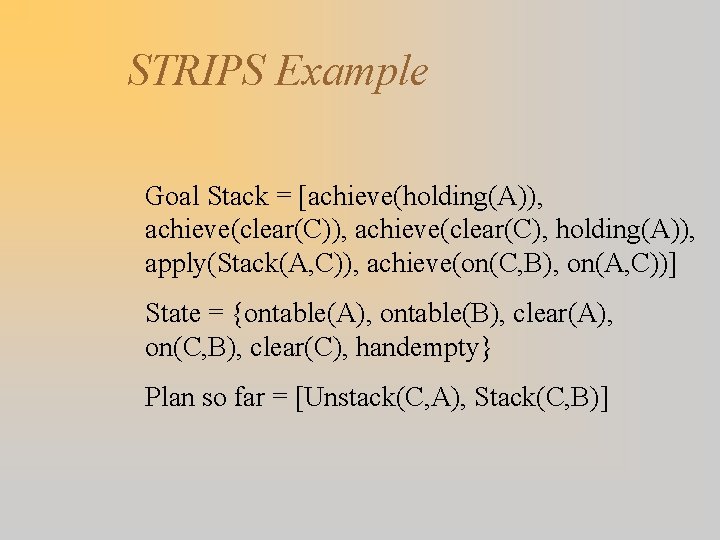 STRIPS Example

Goal Stack = [achieve(holding(A)), achieve(clear(C)), achieve(clear(C), holding(A)), apply(Stack(A,C)), achieve(on(C,B), on(A,C))]

State = {ontable(A), ontable(B), clear(A), on(C,B), clear(C), handempty}

Plan so far = [Unstack(C,A), Stack(C,B)]